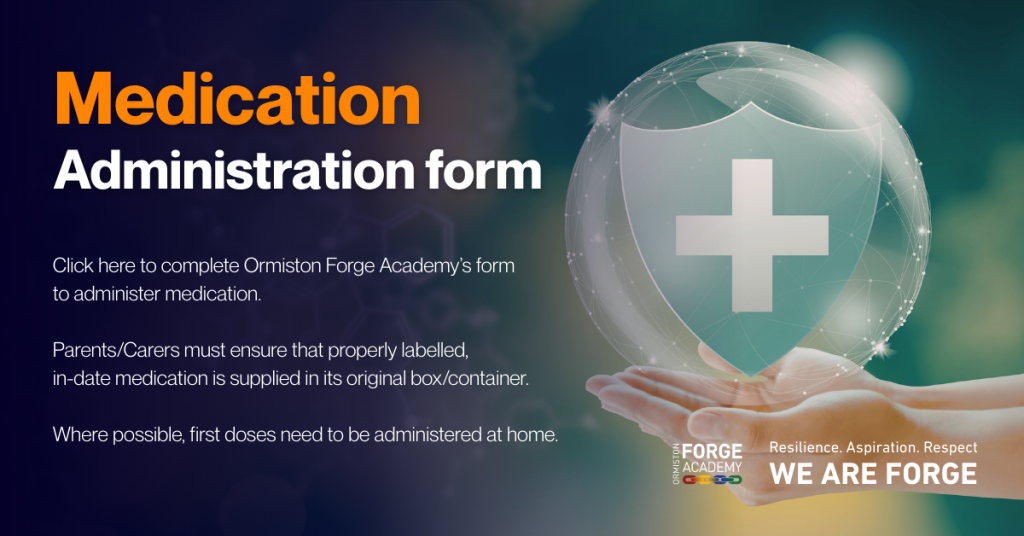 Medication
Administration form

Click here to complete Ormiston Forge Academy's form to administer medication.

Parents/Carers must ensure that properly labelled, in-date medication is supplied in its original box/container.

Where possible, first doses need to be administered at home.

ORMISTON FORGE ACADEMY

Resilience. Aspiration. Respect
WE ARE FORGE